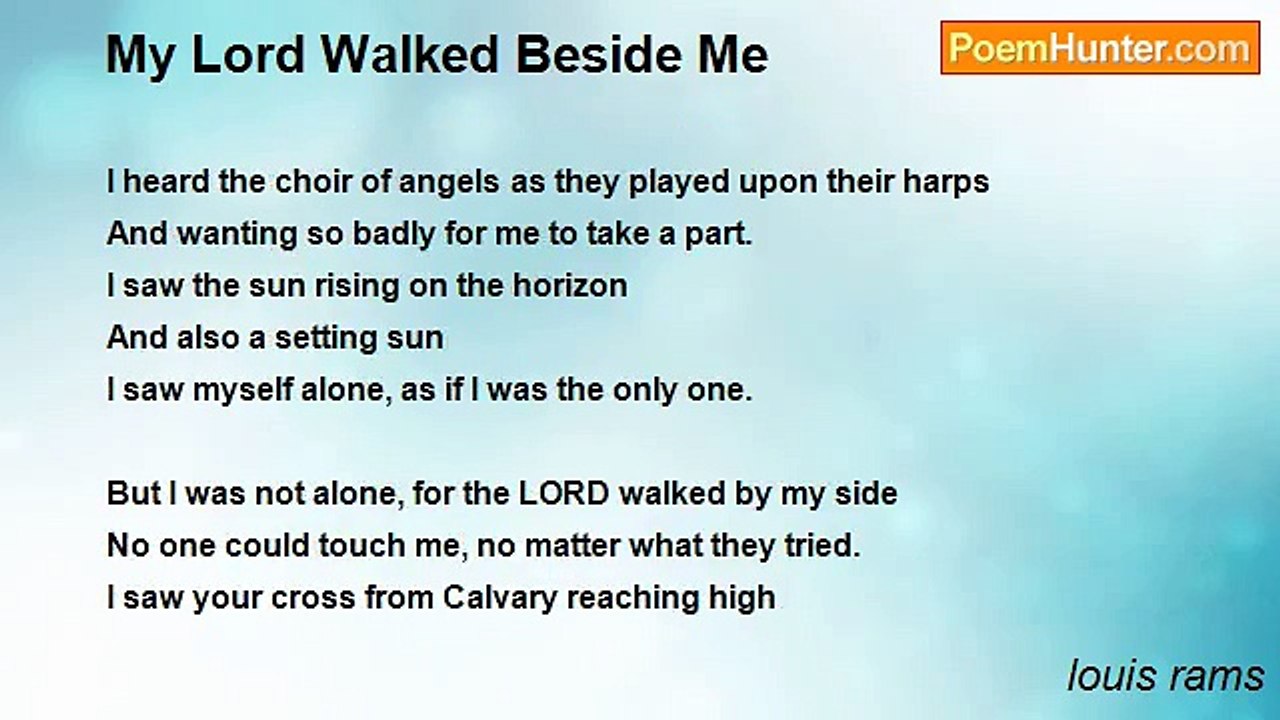 My Lord Walked Beside Me

PoemHunter.com

I heard the choir of angels as they played upon their harps
And wanting so badly for me to take a part.
I saw the sun rising on the horizon
And also a setting sun
I saw myself alone, as if I was the only one.

But I was not alone, for the LORD walked by my side
No one could touch me, no matter what they tried.
I saw your cross from Calvary reaching high

louis rams